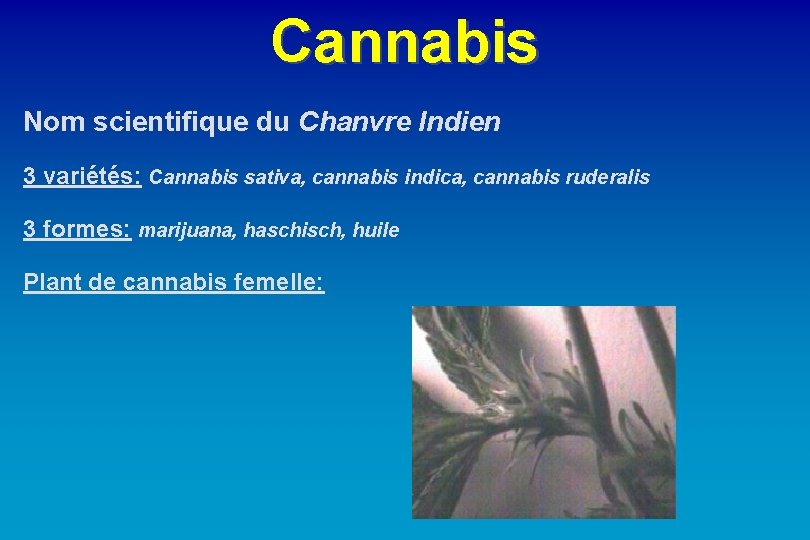 Cannabis

Nom scientifique du Chanvre Indien

3 variétés: Cannabis sativa, cannabis indica, cannabis ruderalis

3 formes: marijuana, haschisch, huile

Plant de cannabis femelle: